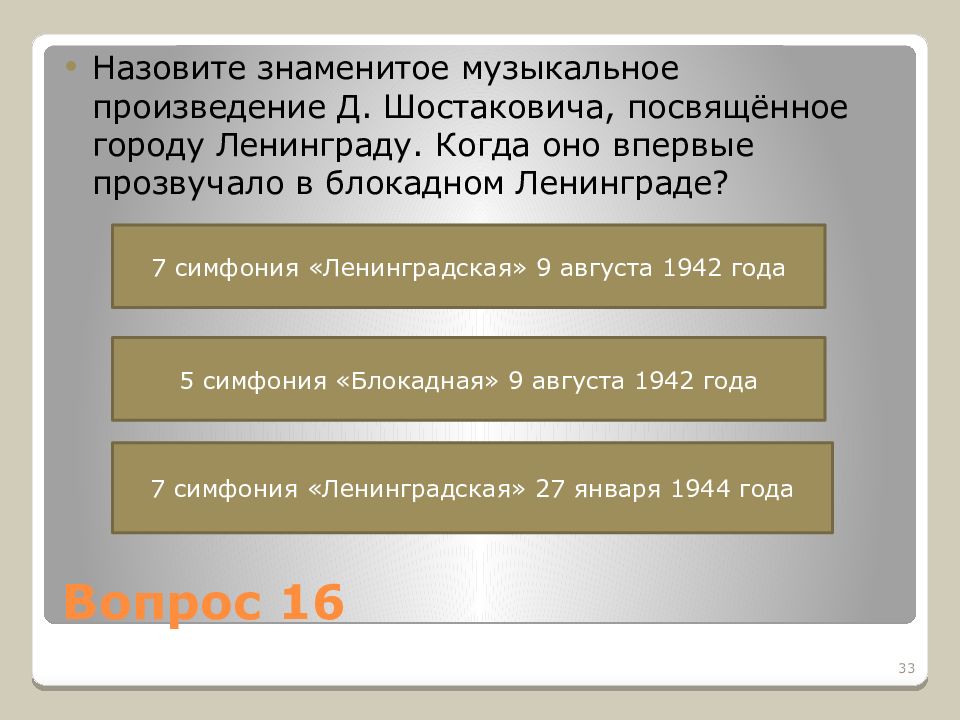 • Назовите знаменитое музыкальное произведение Д. Шостаковича, посвящённое городу Ленинграду. Когда оно впервые прозвучало в блокадном Ленинграде?

7 симфония «Ленинградская» 9 августа 1942 года

5 симфония «Блокадная» 9 августа 1942 года

7 симфония «Ленинградская» 27 января 1944 года

Вопрос 16

33